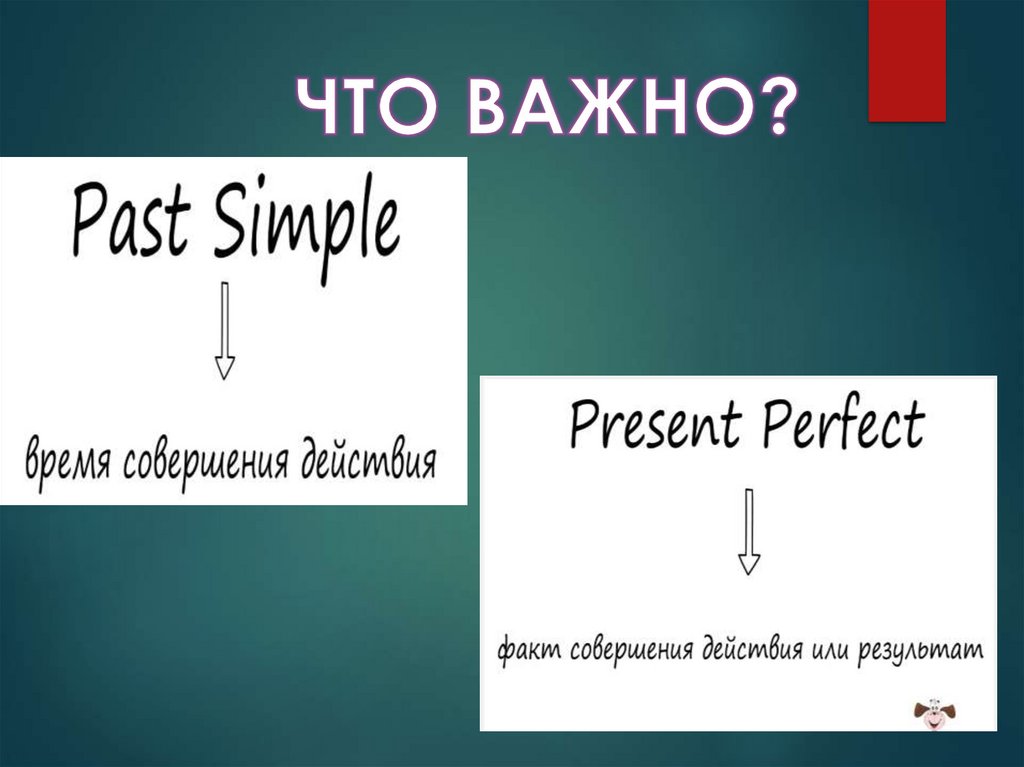 ЧТО ВАЖНО?

Past Simple

время совершения действия

Present Perfect

факт совершения действия или результат